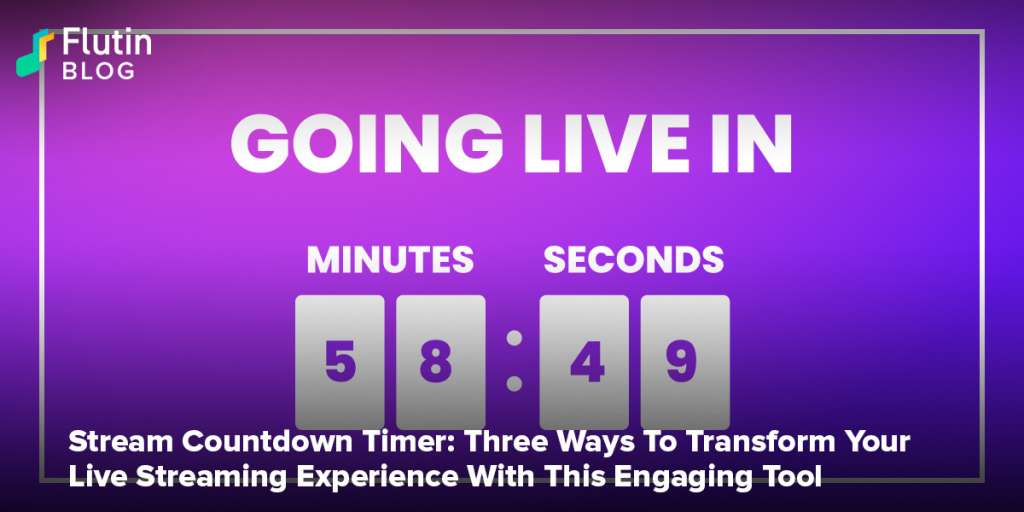 Flutin
BLOG

GOING LIVE IN

MINUTES SECONDS

5 8 : 4 9

Stream Countdown Timer: Three Ways To Transform Your Live Streaming Experience With This Engaging Tool